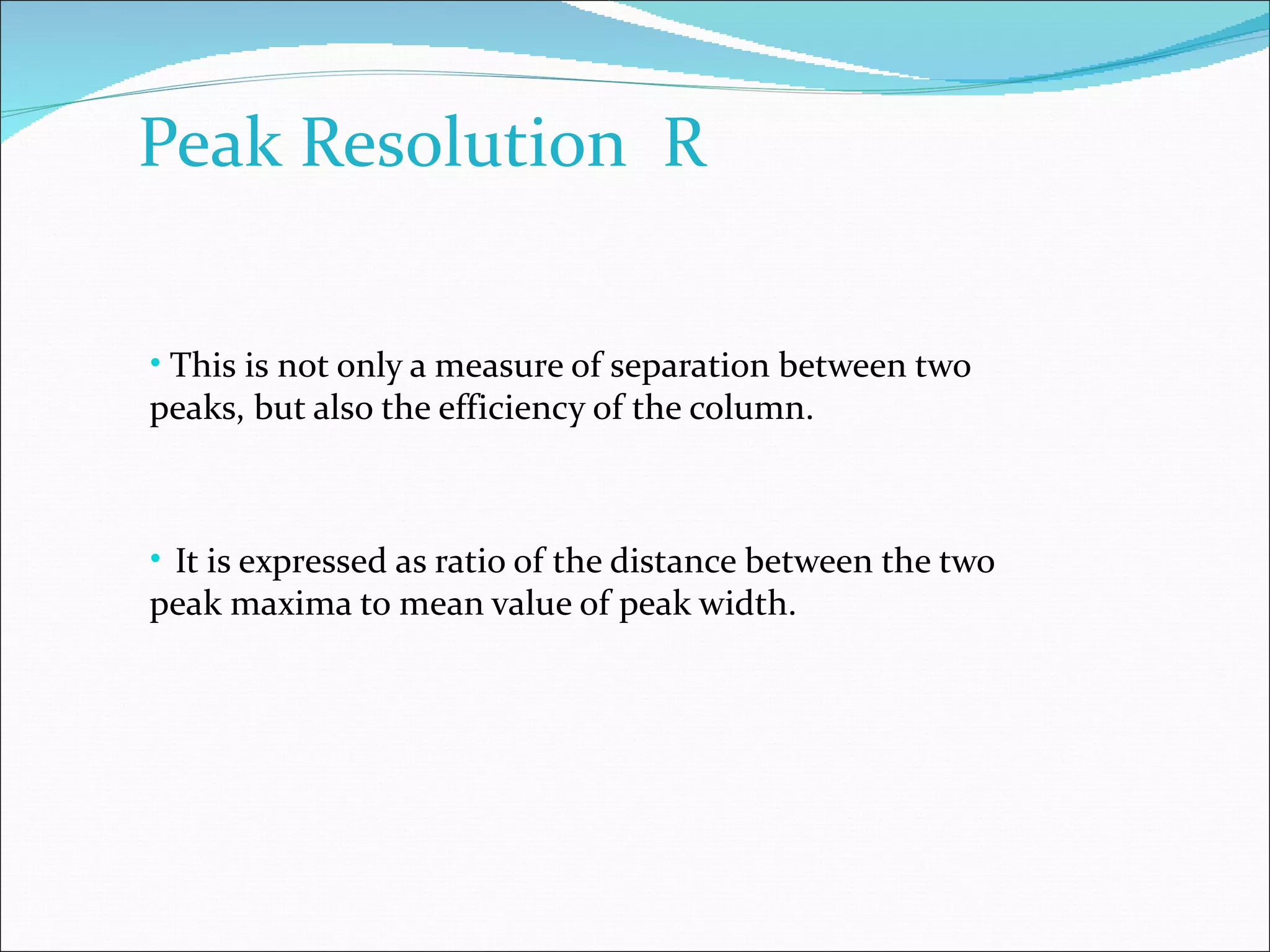 Peak Resolution R

• This is not only a measure of separation between two peaks, but also the efficiency of the column.

• It is expressed as ratio of the distance between the two peak maxima to mean value of peak width.